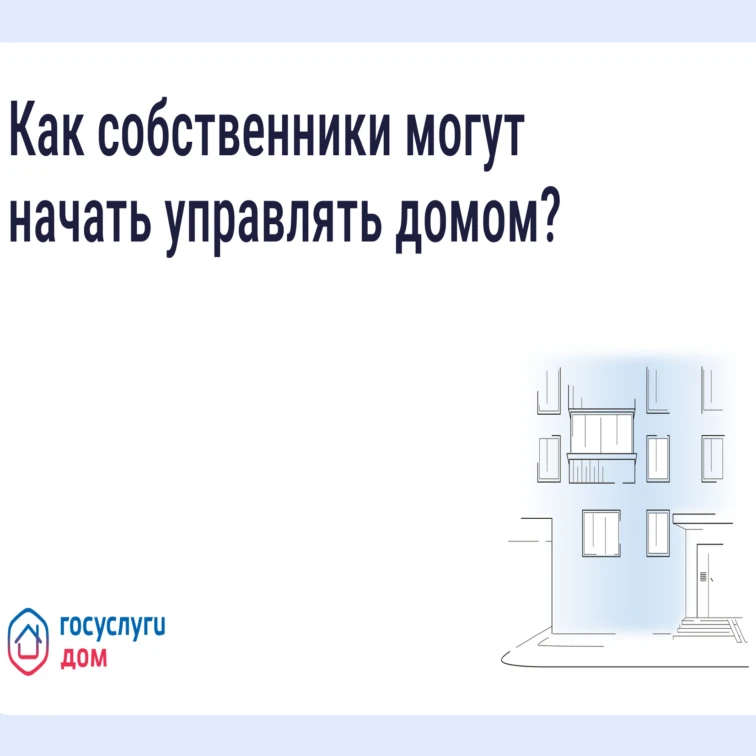 Как собственники могут начать управлять домом?

госуслуги
дом